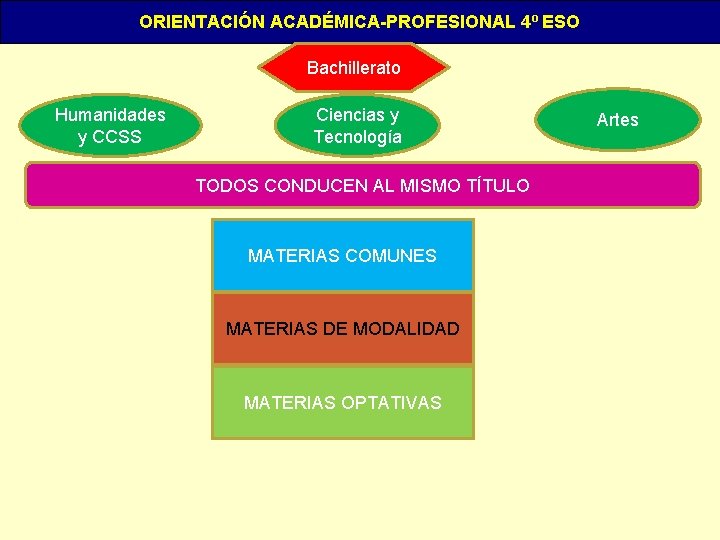 ORIENTACIÓN ACADÉMICA-PROFESIONAL 4º ESO

Bachillerato

Humanidades y CCSS

Ciencias y Tecnología

Artes

TODOS CONDUCEN AL MISMO TÍTULO

MATERIAS COMUNES

MATERIAS DE MODALIDAD

MATERIAS OPTATIVAS